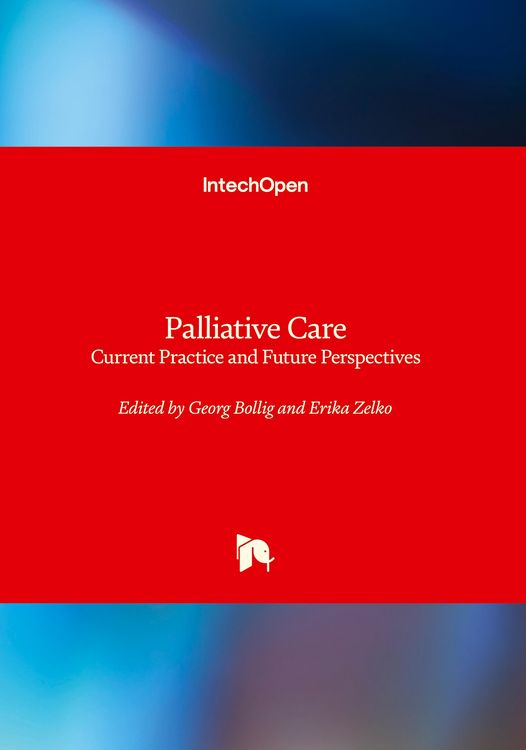 IntechOpen

Palliative Care
Current Practice and Future Perspectives

Edited by Georg Bollig and Erika Zelko